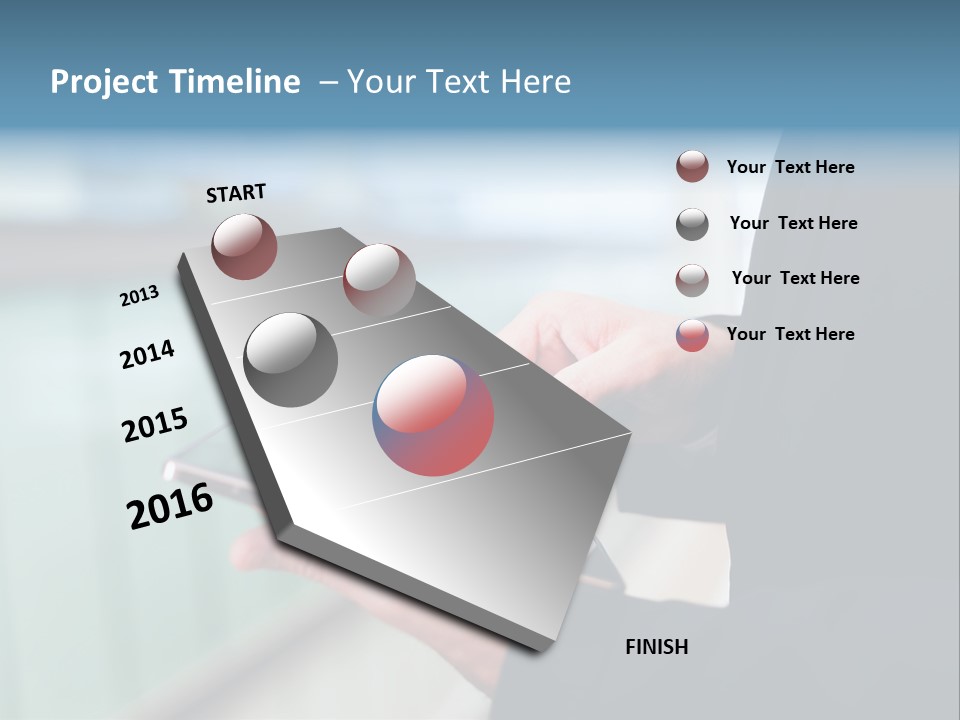 Project Timeline – Your Text Here

START

2013

2014

2015

2016

FINISH

Your Text Here

Your Text Here

Your Text Here

Your Text Here